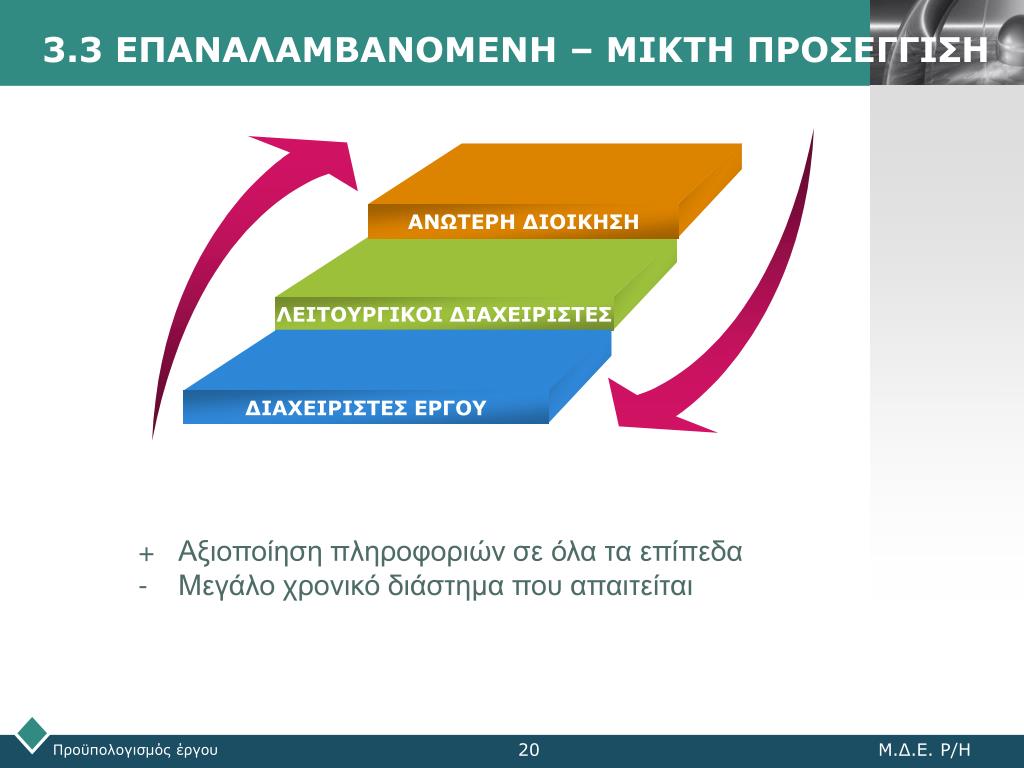 3.3 ΕΠΑΝΑΛΑΜΒΑΝΟΜΕΝΗ – ΜΙΚΤΗ ΠΡΟΣΕΓΓΙΣΗ

ΑΝΩΤΕΡΗ ΔΙΟΙΚΗΣΗ

ΛΕΙΤΟΥΡΓΙΚΟΙ ΔΙΑΧΕΙΡΙΣΤΕΣ

ΔΙΑΧΕΙΡΙΣΤΕΣ ΕΡΓΟΥ

+ Αξιοποίηση πληροφοριών σε όλα τα επίπεδα
- Μεγάλο χρονικό διάστημα που απαιτείται

Προϋπολογισμός έργου

20

Μ.Δ.Ε. Ρ/Η